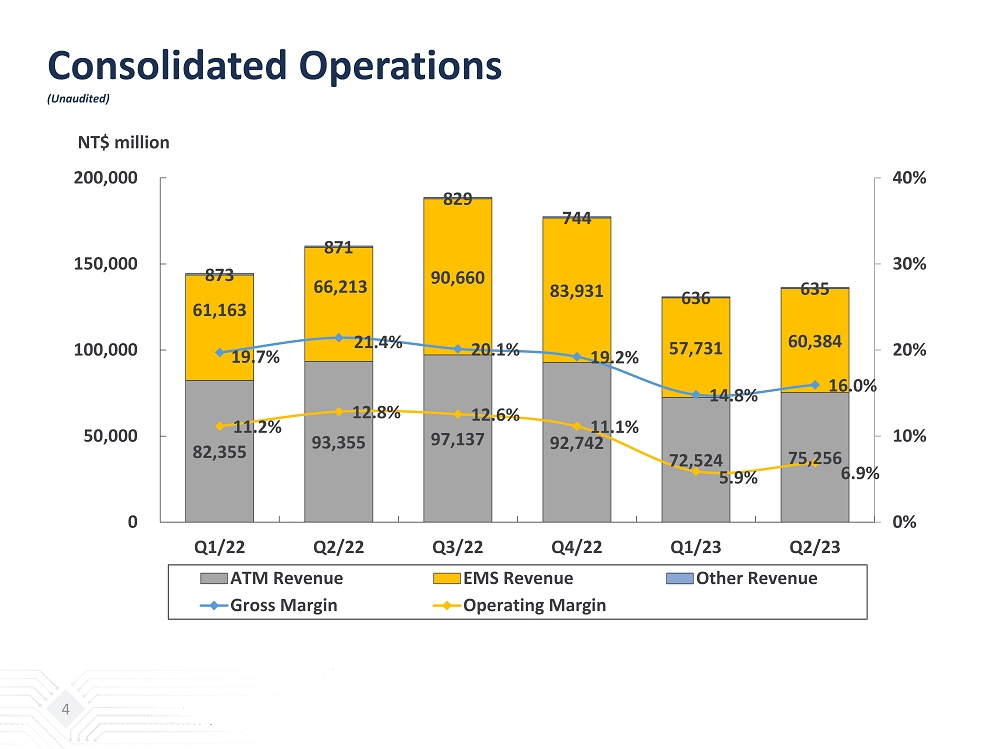 Consolidated Operations
(Unaudited)

NT$ million

200,000
150,000
100,000
50,000
0

40%
30%
20%
10%
0%

873
61,163
19.7%
11.2%
82,355

871
66,213
21.4%
12.8%
93,355

829
90,660
20.1%
12.6%
97,137

744
83,931
19.2%
11.1%
92,742

636
57,731
14.8%
72,524
5.9%

635
60,384
16.0%
75,256
6.9%

Q1/22
Q2/22
Q3/22
Q4/22
Q1/23
Q2/23

ATM Revenue
EMS Revenue
Other Revenue
Gross Margin
Operating Margin

4